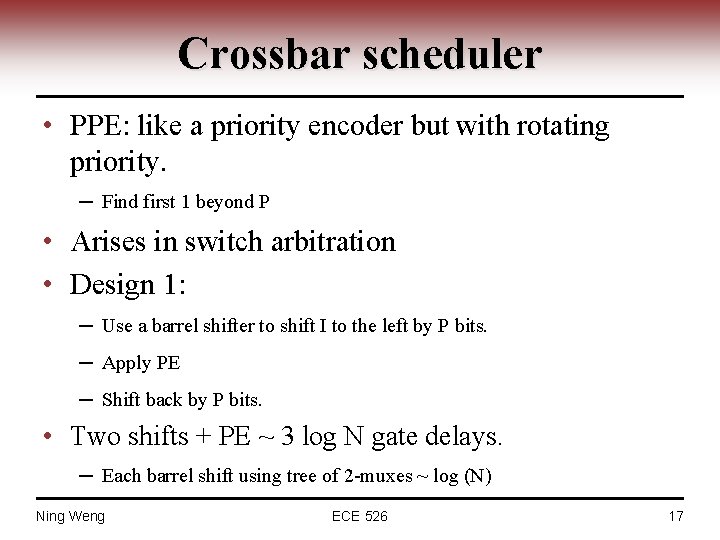 Crossbar scheduler

• PPE: like a priority encoder but with rotating priority.
– Find first 1 beyond P
• Arises in switch arbitration
• Design 1:
– Use a barrel shifter to shift I to the left by P bits.
– Apply PE
– Shift back by P bits.
• Two shifts + PE ~ 3 log N gate delays.
– Each barrel shift using tree of 2-muxes ~ log (N)

Ning Weng

ECE 526

17